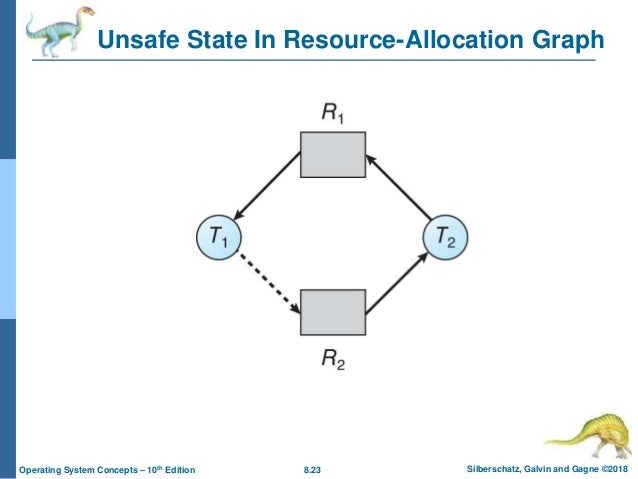 Unsafe State In Resource-Allocation Graph

$R_1$

$T_1$

$T_2$

$R_2$

Operating System Concepts – 10$^{th}$ Edition

8.23

Silberschatz, Galvin and Gagne ©2018